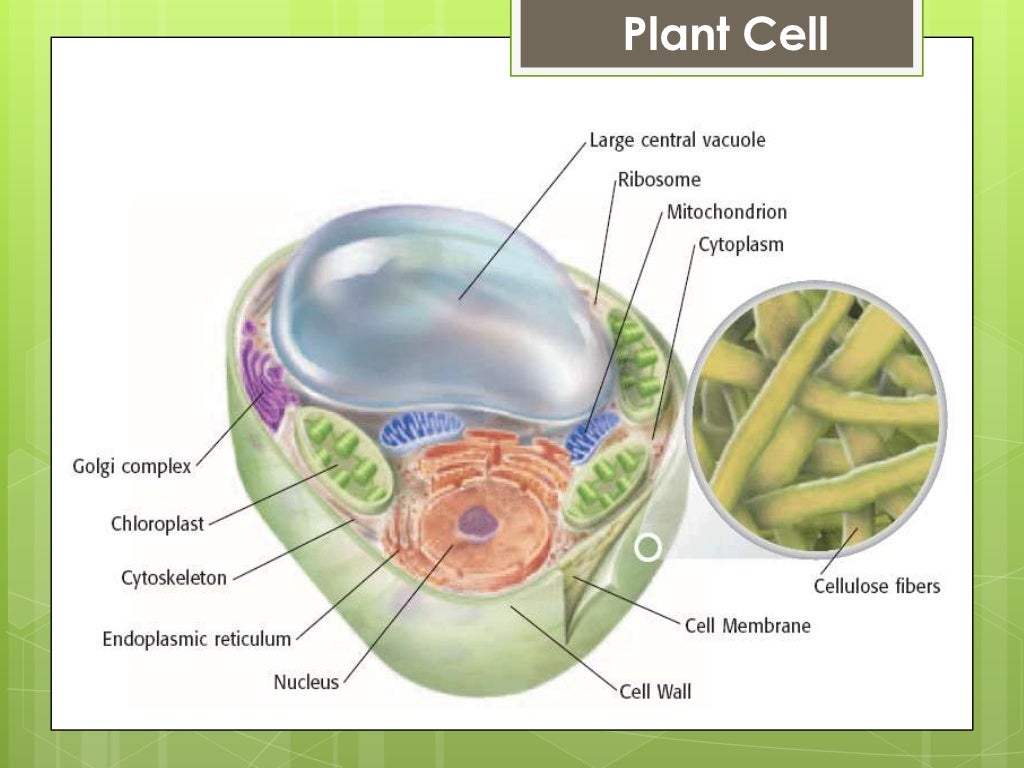 Plant Cell

Large central vacuole
Ribosome
Mitochondrion
Cytoplasm
Golgi complex
Chloroplast
Cytoskeleton
Endoplasmic reticulum
Nucleus
Cellulose fibers
Cell Membrane
Cell Wall